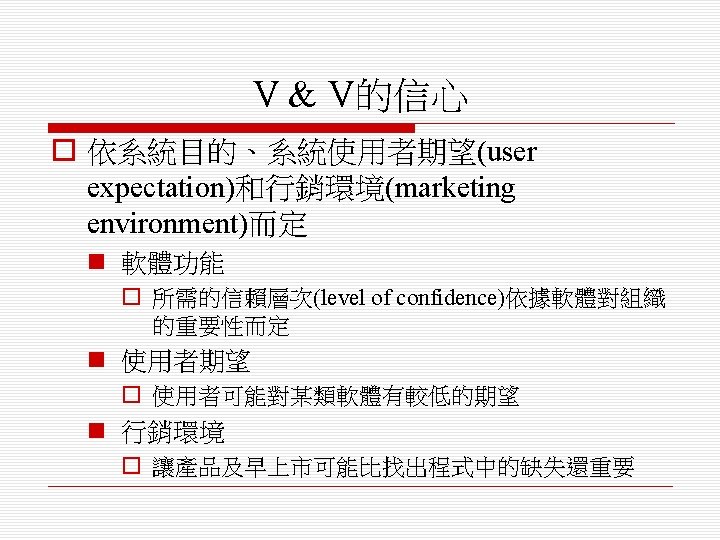 V & V的信心

依系統目的、系統使用者期望(user expectation)和行銷環境(marketing environment)而定

軟體功能

所需的信賴層次(level of confidence)依據軟體對組織的重要性而定

使用者期望

使用者可能對某類軟體有較低的期望

行銷環境

讓產品及早上市可能比找出程式中的缺失還重要